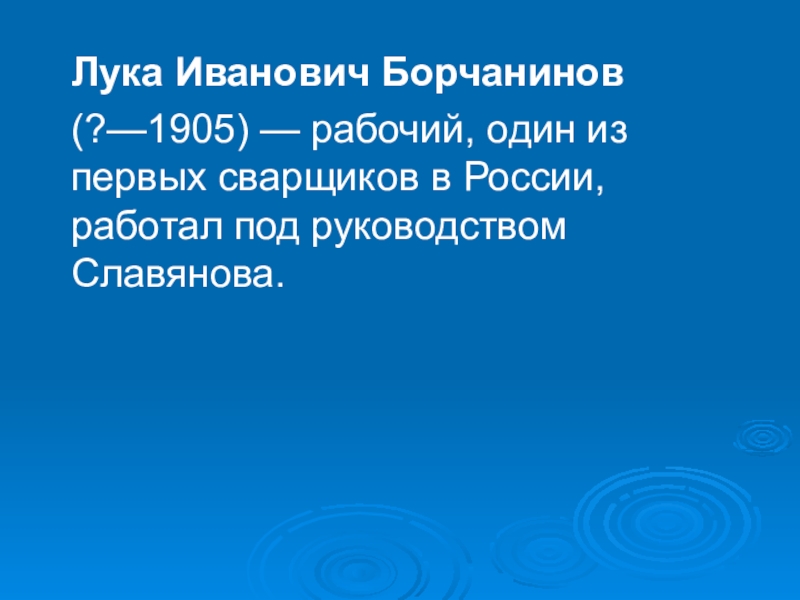 Лука Иванович Борчанинов (?—1905) — рабочий, один из первых сварщиков в России, работал под руководством Славянова.